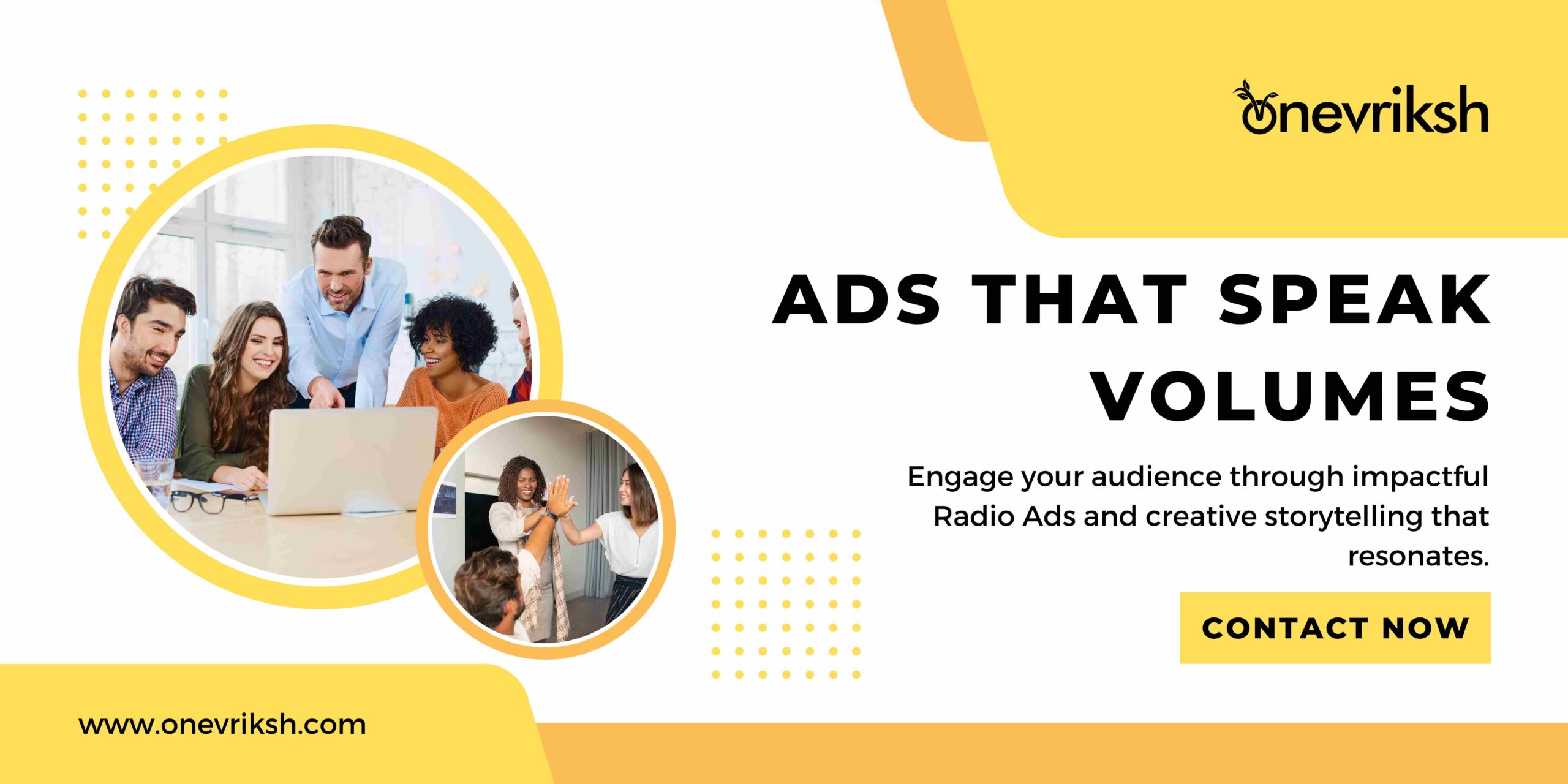 onevriksh

ADS THAT SPEAK VOLUMES

Engage your audience through impactful Radio Ads and creative storytelling that resonates.

CONTACT NOW

www.onevriksh.com